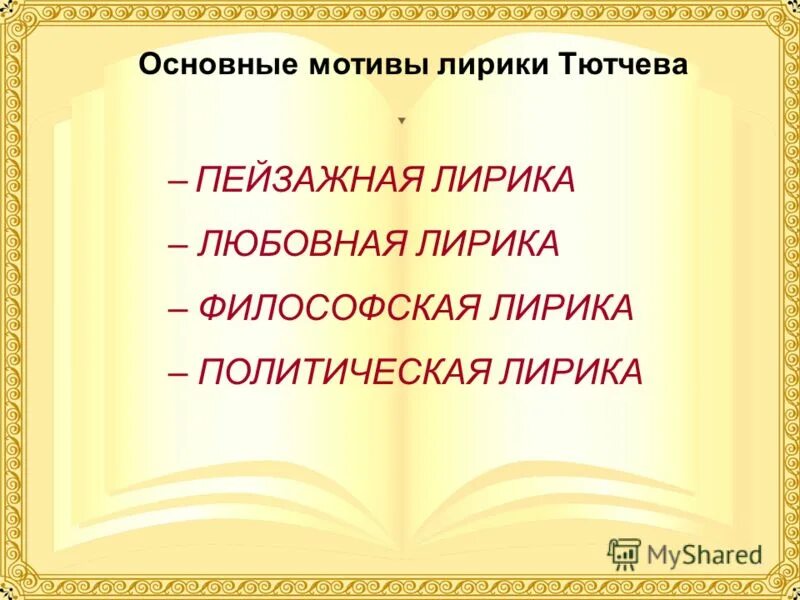 Основные мотивы лирики Тютчева

– ПЕЙЗАЖНАЯ ЛИРИКА

– ЛЮБОВНАЯ ЛИРИКА

– ФИЛОСОФСКАЯ ЛИРИКА

– ПОЛИТИЧЕСКАЯ ЛИРИКА

MyShared